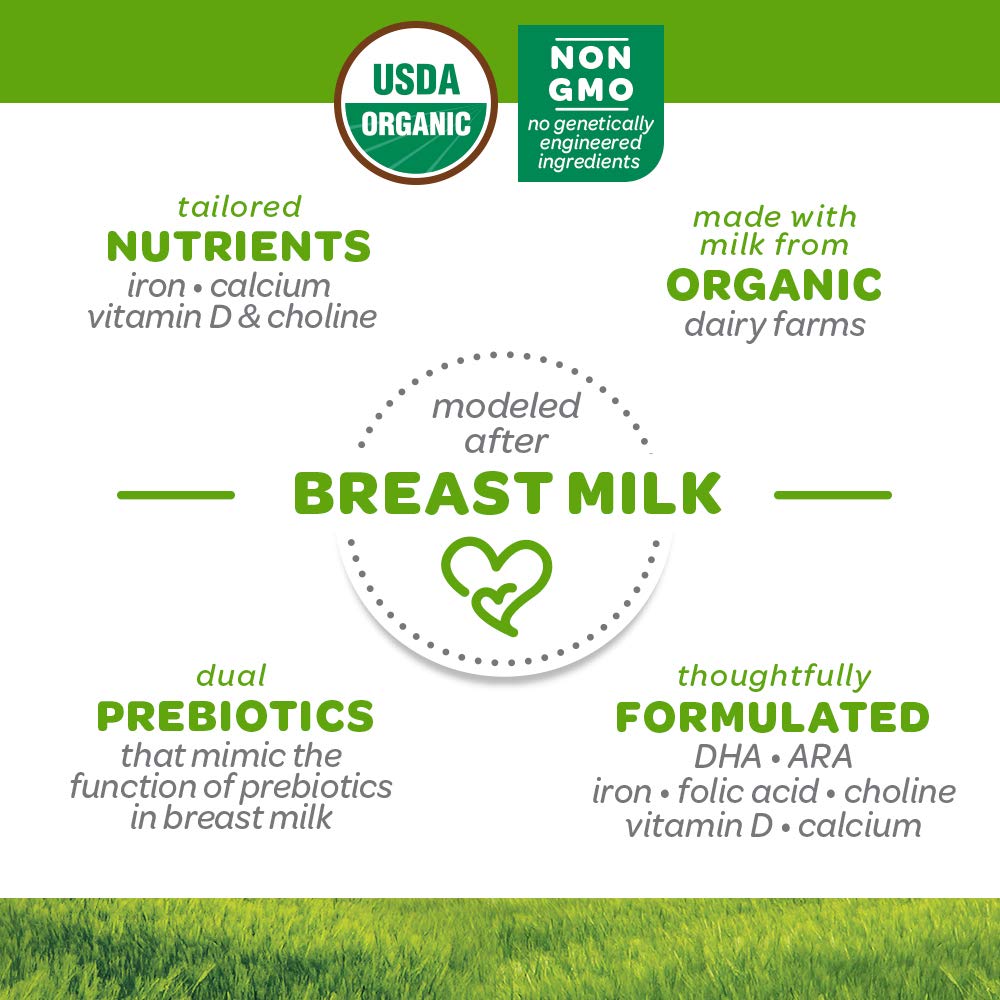 USDA ORGANIC

NON GMO
no genetically engineered ingredients

tailored
NUTRIENTS
iron • calcium
vitamin D & choline

made with milk from
ORGANIC
dairy farms

modeled after
BREAST MILK

dual
PREBIOTICS
that mimic the function of prebiotics in breast milk

thoughtfully
FORMULATED
DHA • ARA
iron • folic acid • choline
vitamin D • calcium